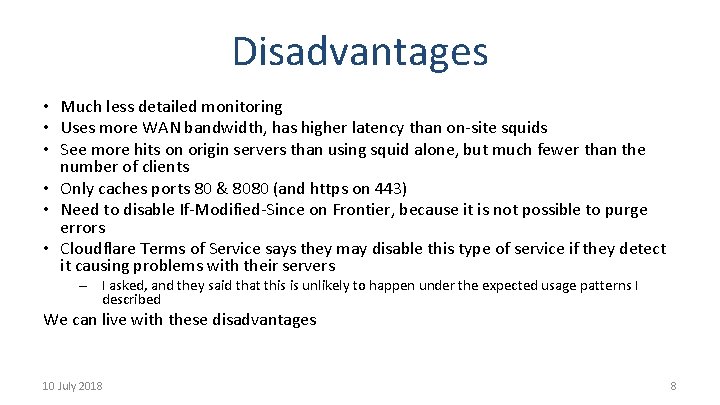 Disadvantages

• Much less detailed monitoring
• Uses more WAN bandwidth, has higher latency than on-site squids
• See more hits on origin servers than using squid alone, but much fewer than the number of clients
• Only caches ports 80 & 8080 (and https on 443)
• Need to disable If-Modified-Since on Frontier, because it is not possible to purge errors
• Cloudflare Terms of Service says they may disable this type of service if they detect it causing problems with their servers
– I asked, and they said that this is unlikely to happen under the expected usage patterns I described

We can live with these disadvantages

10 July 2018

8